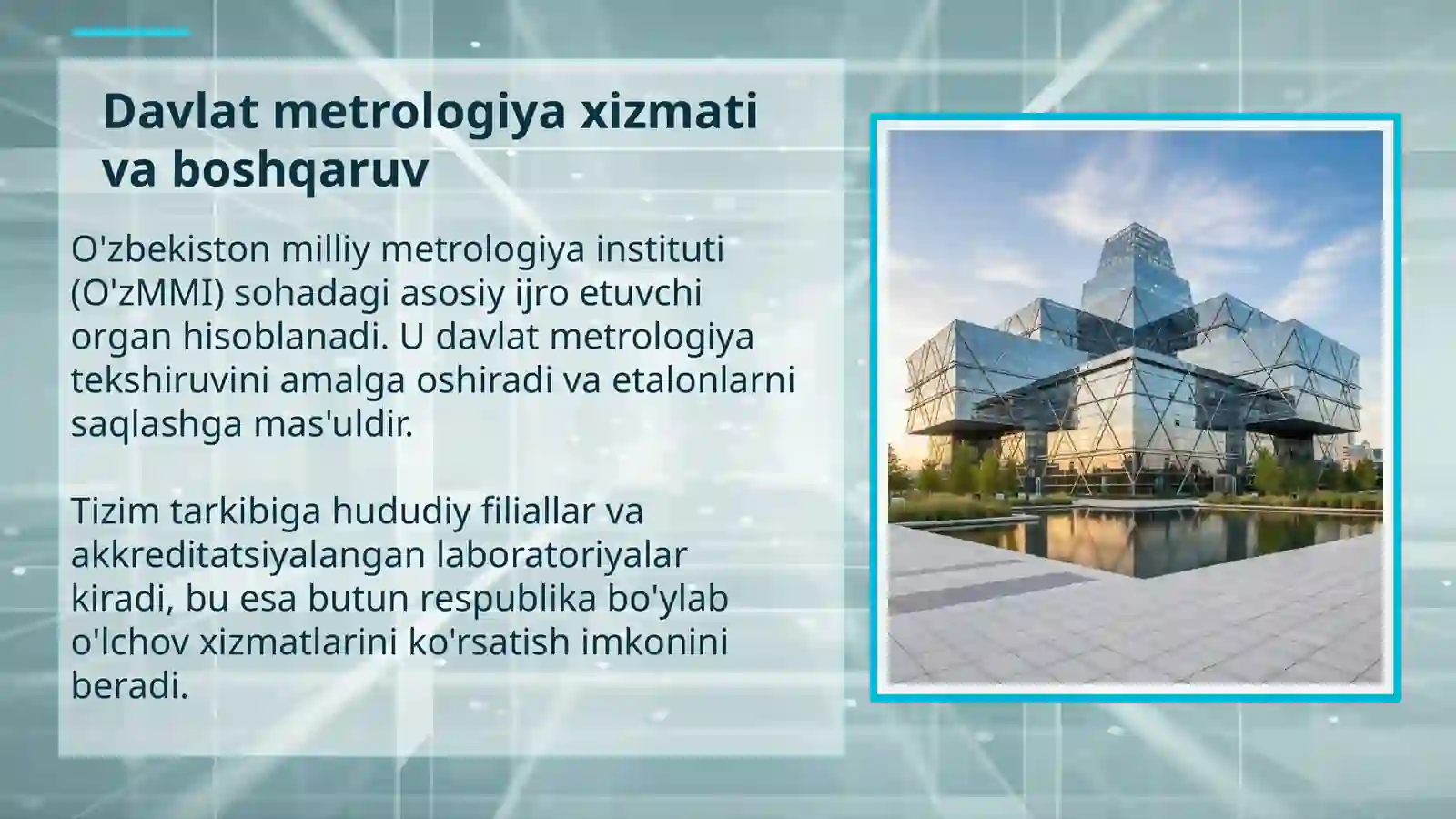 Davlat metrologiya xizmati va boshqaruv

O'zbekiston milliy metrologiya instituti (O'zMMI) sohadagi asosiy ijro etuvchi organ hisoblanadi. U davlat metrologiya tekshiruvini amalga oshiradi va etalonlarni saqlashga mas'uldir.

Tizim tarkibiga hududiy filiallar va akkreditatsiyalangan laboratoriyalar kiradi, bu esa butun respublika bo'ylab o'lchov xizmatlarini ko'rsatish imkonini beradi.